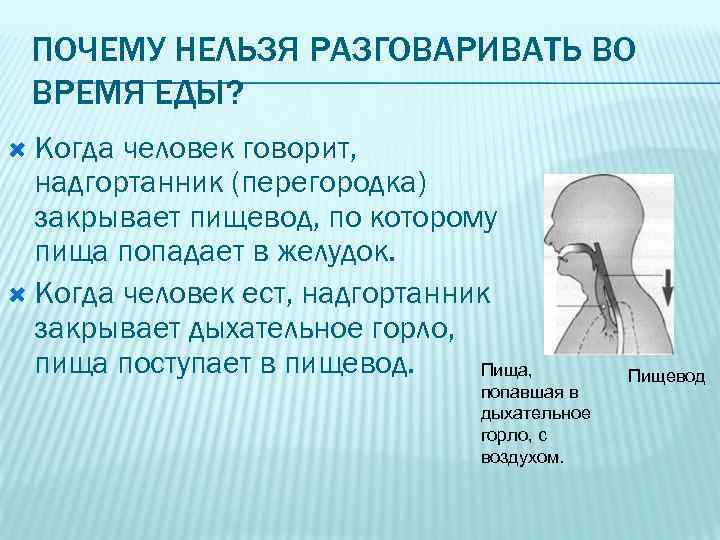 ПОЧЕМУ НЕЛЬЗЯ РАЗГОВАРИВАТЬ ВО ВРЕМЯ ЕДЫ?

Когда человек говорит, надгортанник (перегородка) закрывает пищевод, по которому пища попадает в желудок.

Когда человек ест, надгортанник закрывает дыхательное горло, пища поступает в пищевод.

Пища, попавшая в дыхательное горло, с воздухом.

Пищевод